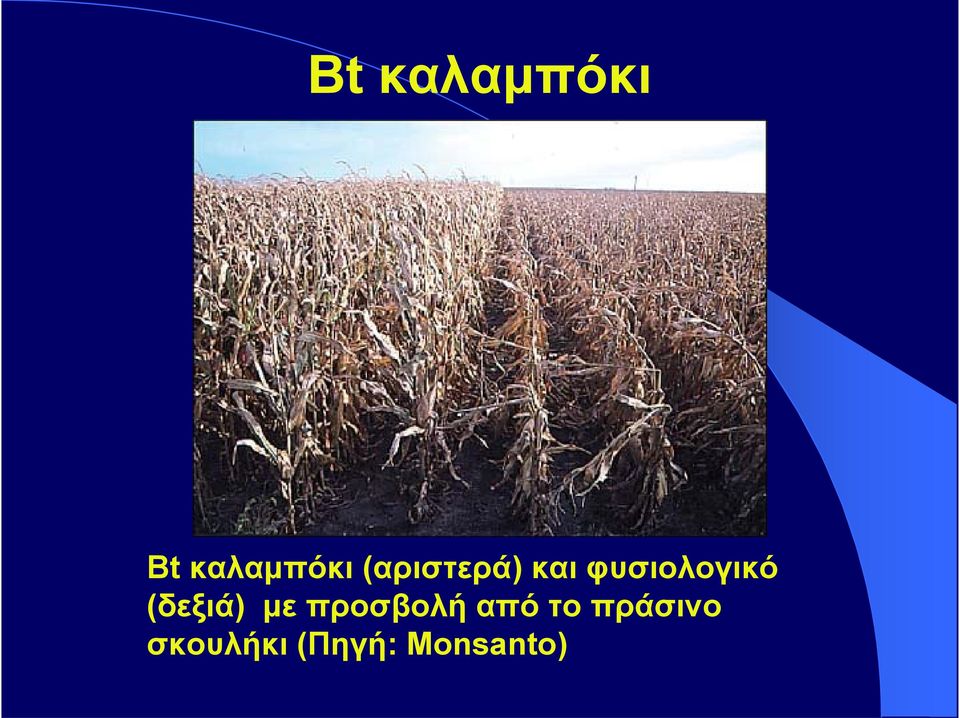 Bt καλαμπόκι

Bt καλαμπόκι (αριστερά) και φυσιολογικό (δεξιά) με προσβολή από το πράσινο σκουλήκι (Πηγή: Monsanto)